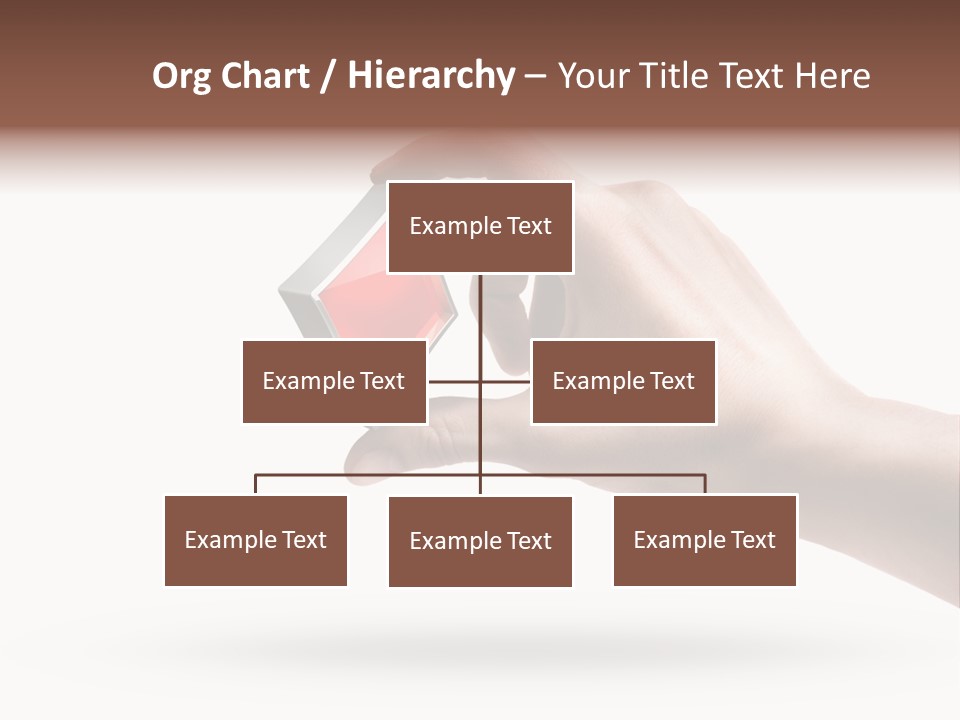 Org Chart / Hierarchy – Your Title Text Here

Example Text

Example Text

Example Text

Example Text

Example Text

Example Text